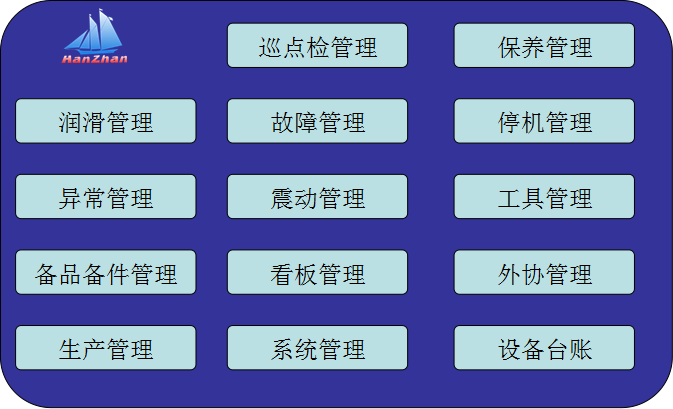 HanZhan

巡点检管理

保养管理

润滑管理

故障管理

停机管理

异常管理

震动管理

工具管理

备品备件管理

看板管理

外协管理

生产管理

系统管理

设备台账